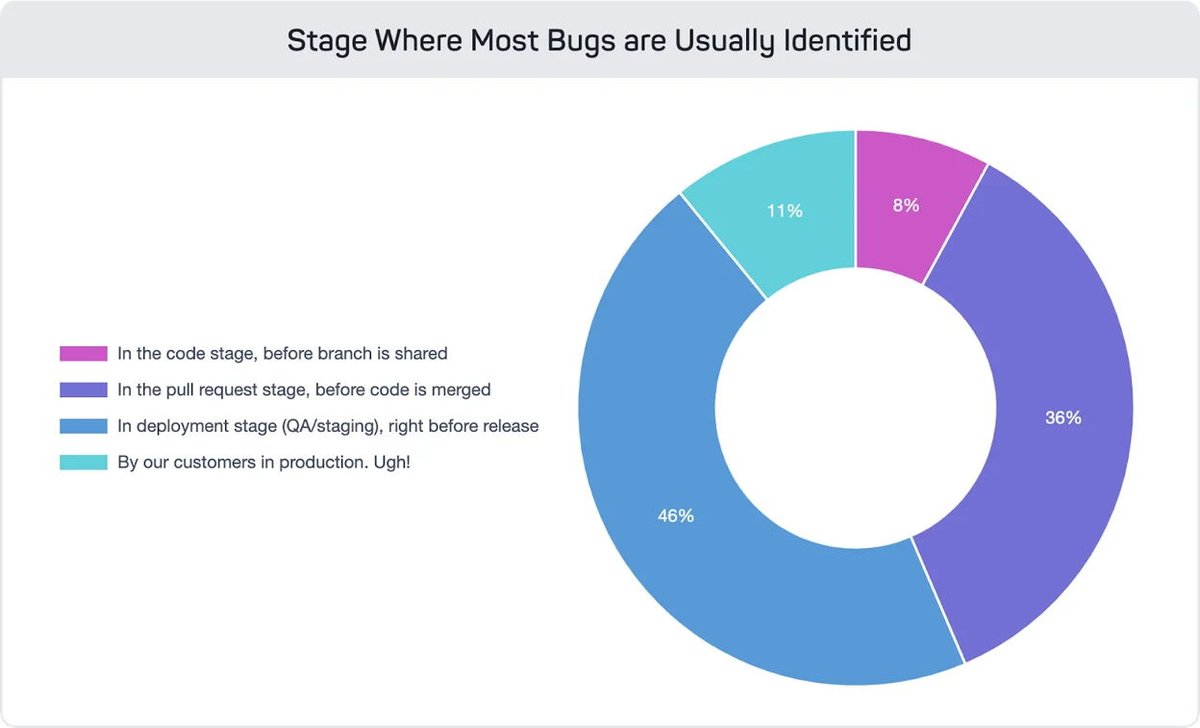 Stage Where Most Bugs are Usually Identified

In the code stage, before branch is shared
In the pull request stage, before code is merged
In deployment stage (QA/staging), right before release
By our customers in production. Ugh!

11%
8%
36%
46%